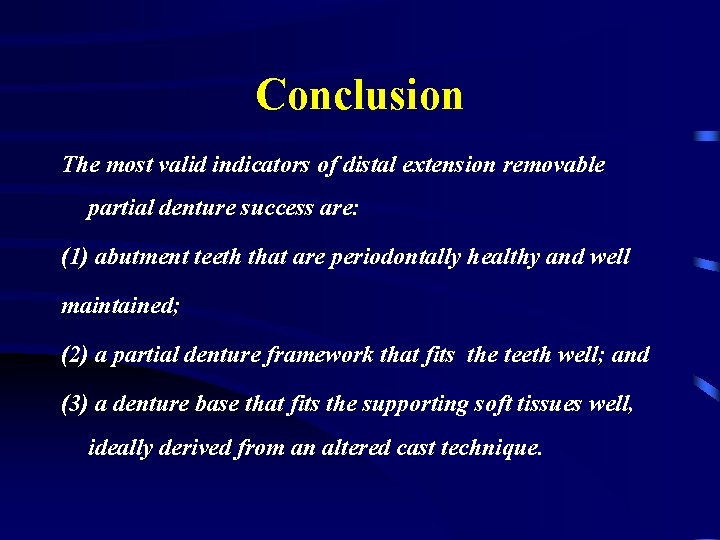 Conclusion

The most valid indicators of distal extension removable partial denture success are:

(1) abutment teeth that are periodontally healthy and well maintained;

(2) a partial denture framework that fits the teeth well; and

(3) a denture base that fits the supporting soft tissues well, ideally derived from an altered cast technique.